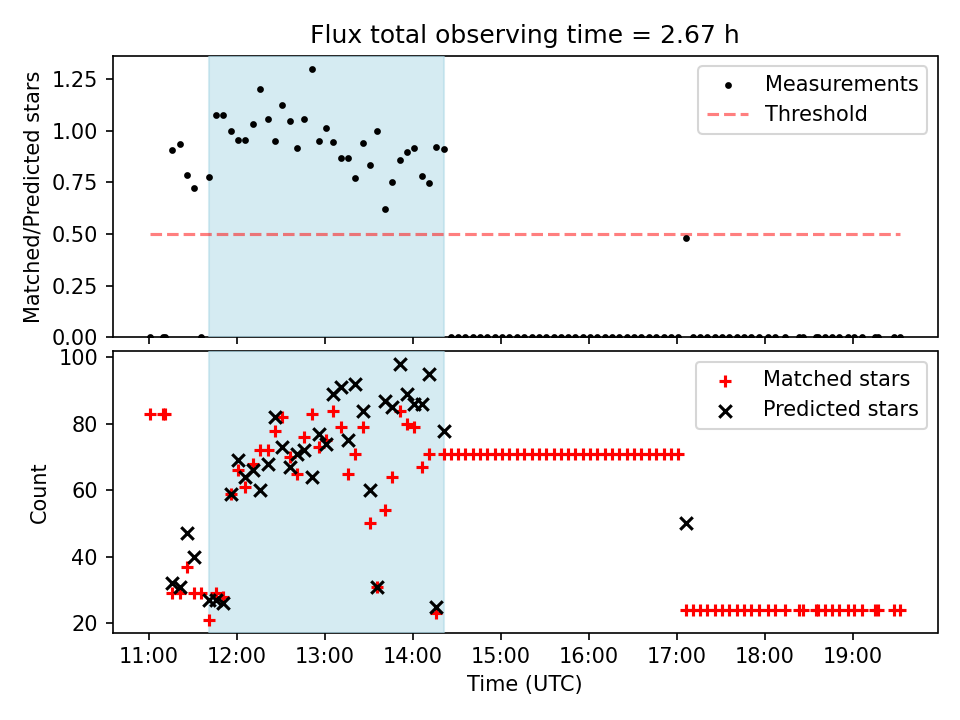 Flux total observing time = 2.67 h

Matched/Predicted stars

1.25
1.00
0.75
0.50
0.25
0.00

Measurements
Threshold

Count

100
80
60
40
20

Matched stars
Predicted stars

11:00
12:00
13:00
14:00
15:00
16:00
17:00
18:00
19:00

Time (UTC)